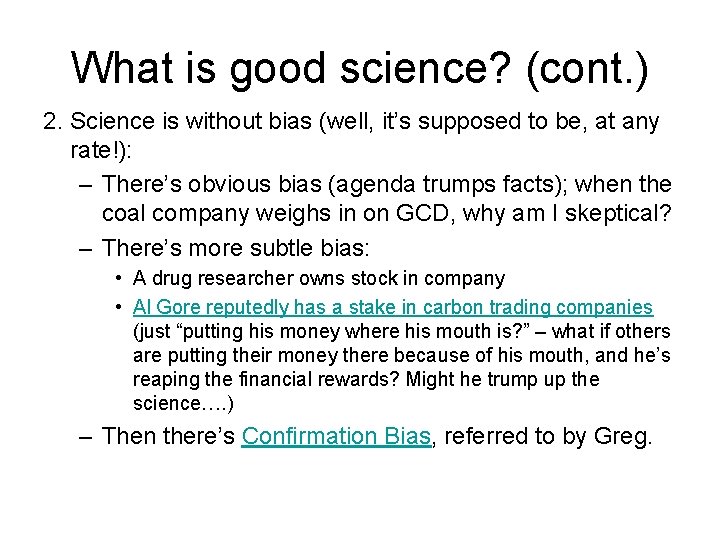 What is good science? (cont.)

2. Science is without bias (well, it's supposed to be, at any rate!):

– There's obvious bias (agenda trumps facts); when the coal company weighs in on GCD, why am I skeptical?

– There's more subtle bias:

• A drug researcher owns stock in company

• Al Gore reputedly has a stake in carbon trading companies (just "putting his money where his mouth is?" – what if others are putting their money there because of his mouth, and he's reaping the financial rewards? Might he trump up the science….)

– Then there's Confirmation Bias, referred to by Greg.